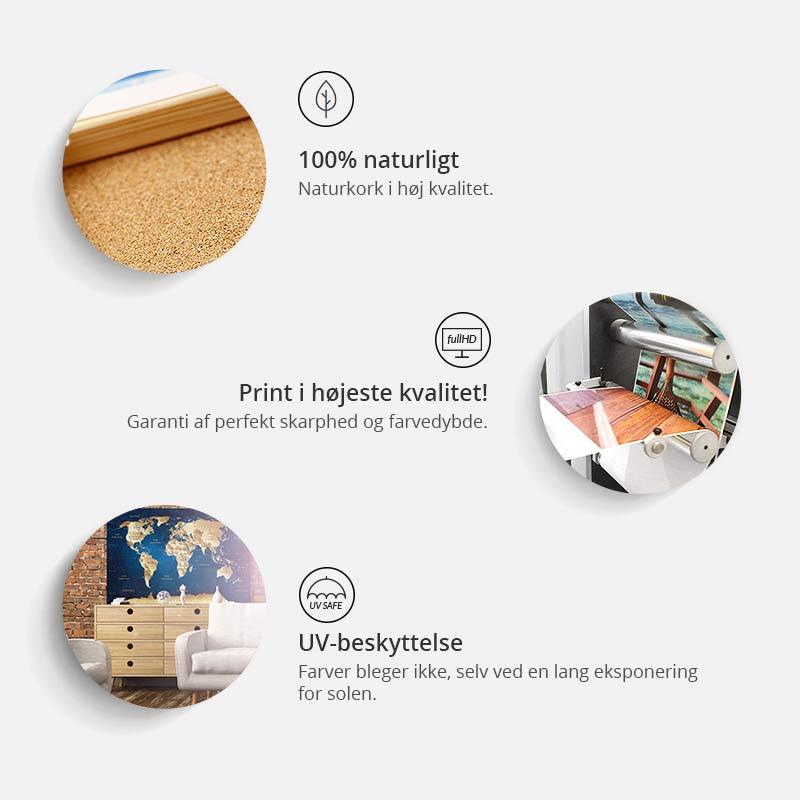 100% naturligt
Naturkork i høj kvalitet.

fullHD

Print i højeste kvalitet!
Garanti af perfekt skarphed og farvedybde.

UV SAFE

UV-beskyttelse
Farver bleger ikke, selv ved en lang eksponering for solen.